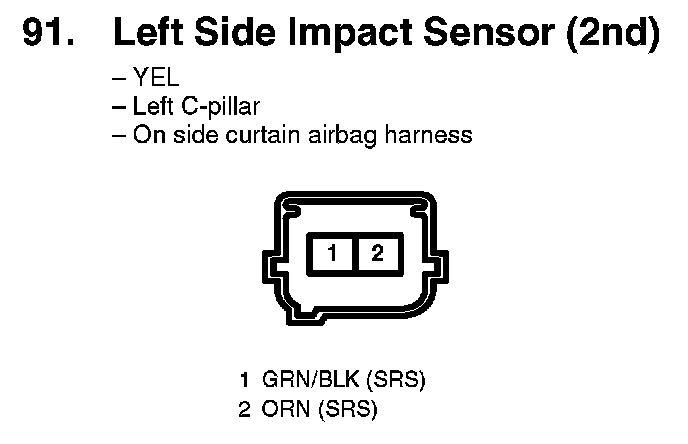 91. Left Side Impact Sensor (2nd)

– YEL
– Left C-pillar
– On side curtain airbag harness

1 2

1 GRN/BLK (SRS)
2 ORN (SRS)